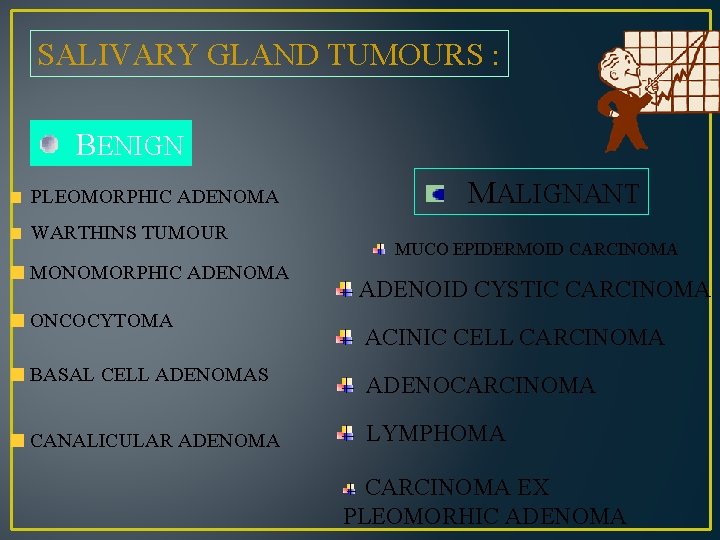 SALIVARY GLAND TUMOURS :

BENIGN

PLEOMORPHIC ADENOMA

WARTHINS TUMOUR

MONOMORPHIC ADENOMA

ONCOCYTOMA

BASAL CELL ADENOMAS

CANALICULAR ADENOMA

MALIGNANT

MUCO EPIDERMOID CARCINOMA

ADENOID CYSTIC CARCINOMA

ACINIC CELL CARCINOMA

ADENOCARCINOMA

LYMPHOMA

CARCINOMA EX PLEOMORHIC ADENOMA